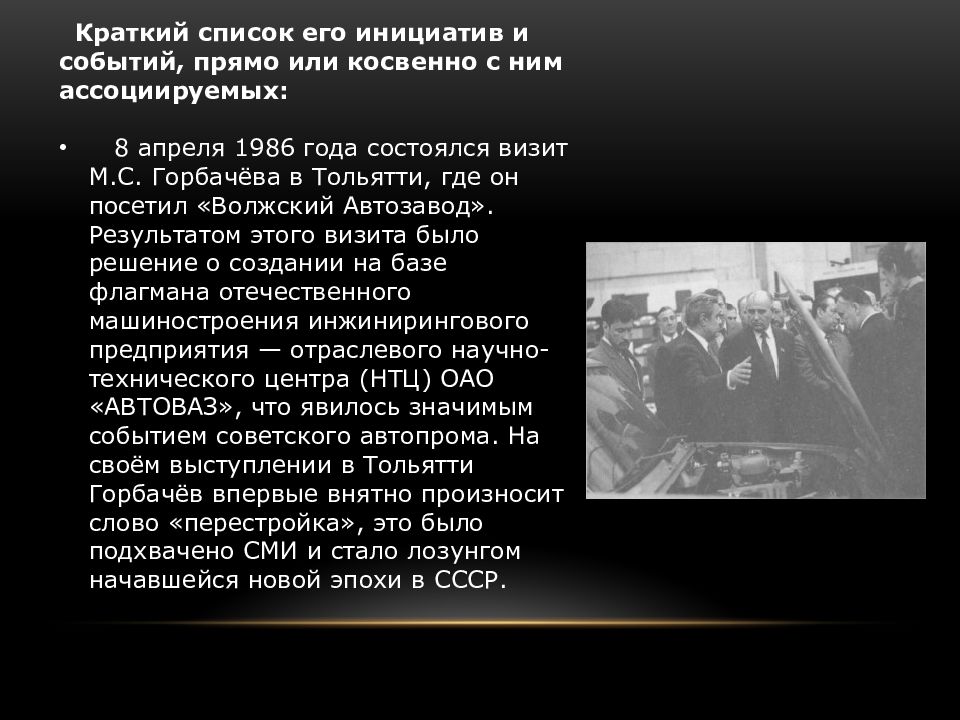 Краткий список его инициатив и событий, прямо или косвенно с ним ассоциируемых:

• 8 апреля 1986 года состоялся визит М.С. Горбачёва в Тольятти, где он посетил «Волжский Автозавод». Результатом этого визита было решение о создании на базе флагмана отечественного машиностроения инжинирингового предприятия — отраслевого научно-технического центра (НТЦ) ОАО «АВТОВАЗ», что явилось значимым событием советского автопрома. На своём выступлении в Тольятти Горбачёв впервые внятно произносит слово «перестройка», это было подхвачено СМИ и стало лозунгом начавшейся новой эпохи в СССР.